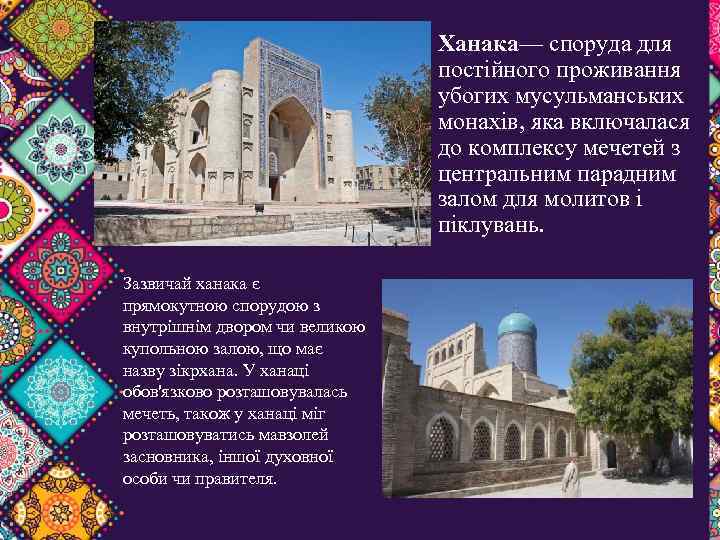 Ханака— споруда для постійного проживання убогих мусульманських монахів, яка включалася до комплексу мечетей з центральним парадним залом для молитов і піклувань.

Зазвичай ханака є прямокутною спорудою з внутрішнім двором чи великою купольною залою, що має назву зікрхана. У ханаці обов'язково розташовувалась мечеть, також у ханаці міг розташовуватись мавзолей засновника, іншої духовної особи чи правителя.